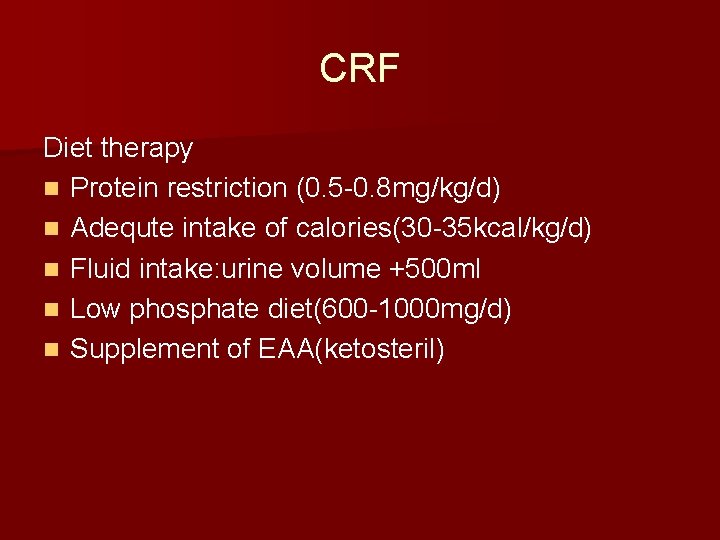 CRF

Diet therapy

- Protein restriction (0.5-0.8mg/kg/d)
- Adequte intake of calories(30-35kcal/kg/d)
- Fluid intake:urine volume +500ml
- Low phosphate diet(600-1000mg/d)
- Supplement of EAA(ketosteril)